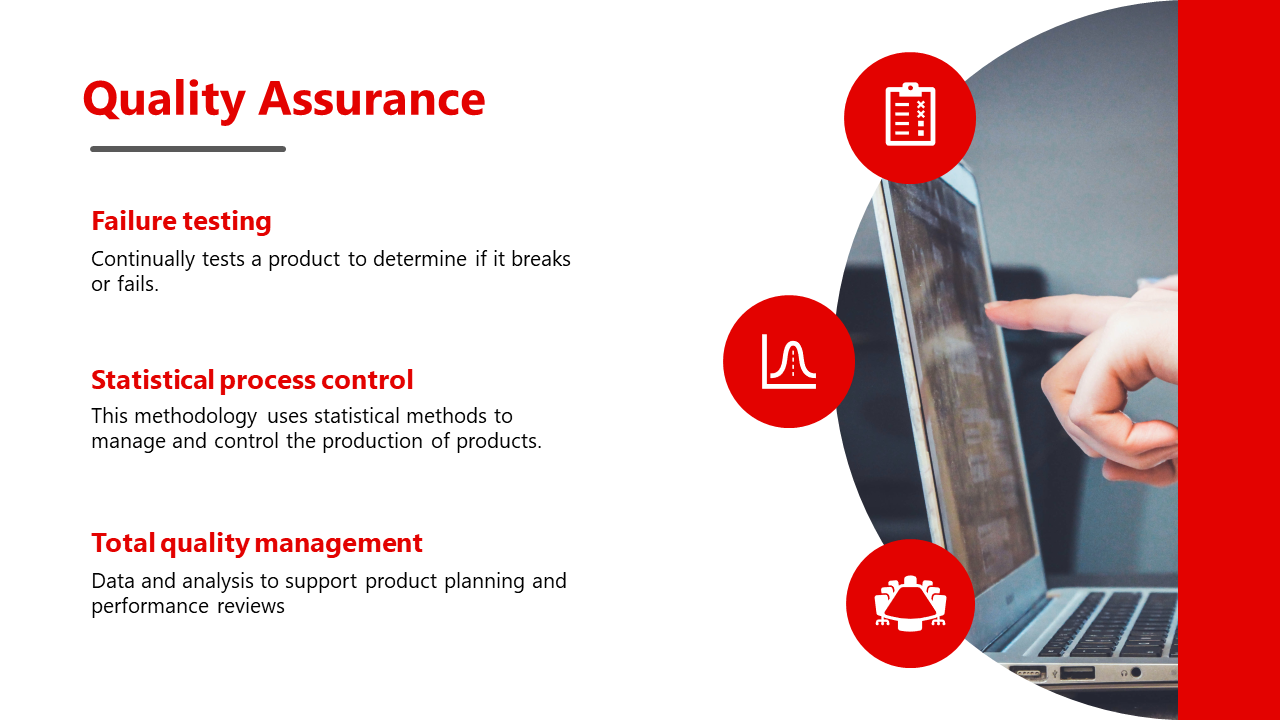 Quality Assurance

Failure testing

Continually tests a product to determine if it breaks or fails.

Statistical process control

This methodology uses statistical methods to manage and control the production of products.

Total quality management

Data and analysis to support product planning and performance reviews